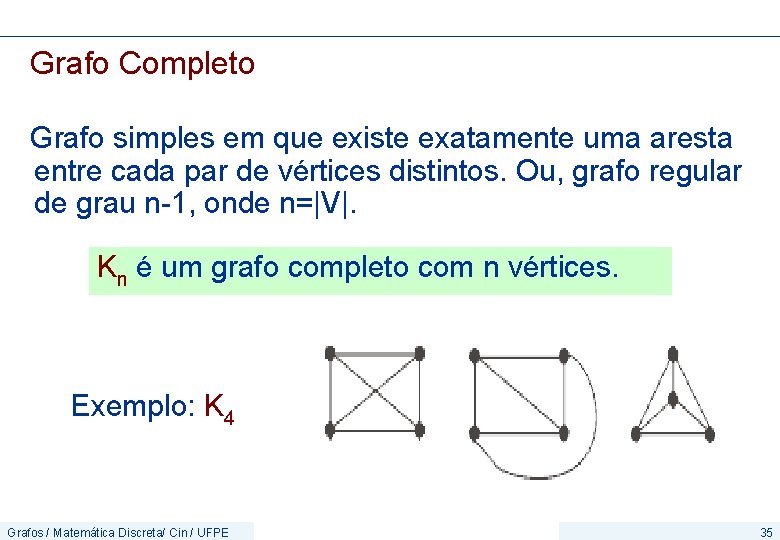 Grafo Completo

Grafo simples em que existe exatamente uma aresta entre cada par de vértices distintos. Ou, grafo regular de grau n-1, onde n=|V|.

$K_n$ é um grafo completo com n vértices.

Exemplo: $K_4$

Grafos / Matemática Discreta/ Cin / UFPE

35